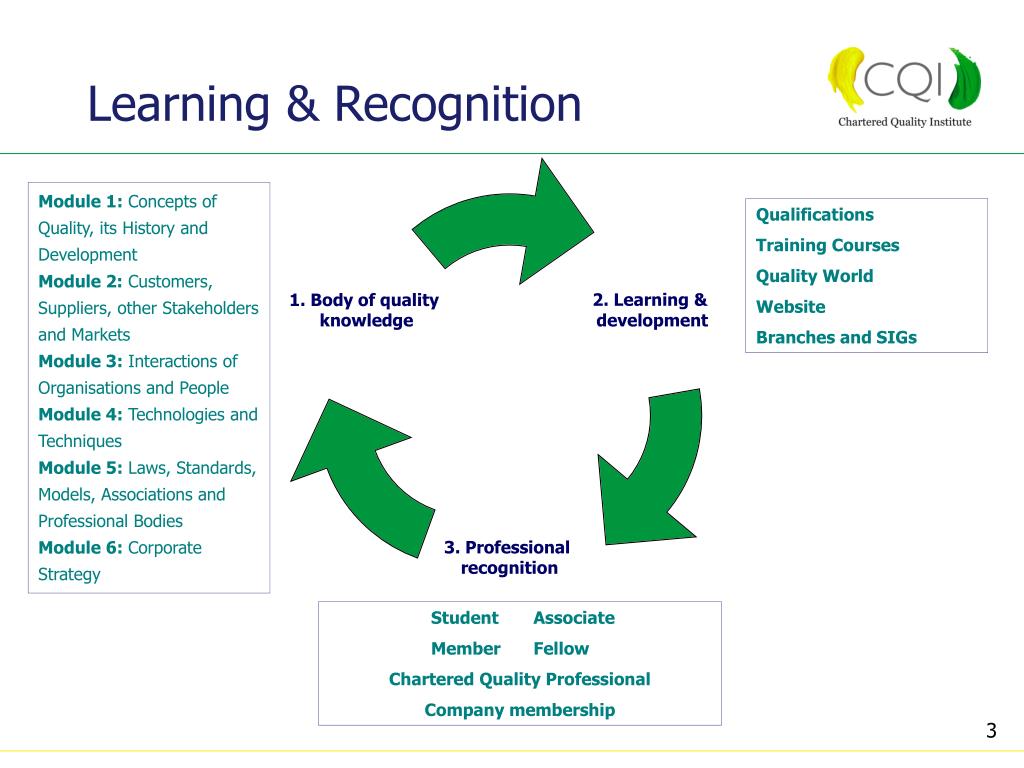 Learning & Recognition

CQI
Chartered Quality Institute

Module 1: Concepts of Quality, its History and Development
Module 2: Customers, Suppliers, other Stakeholders and Markets
Module 3: Interactions of Organisations and People
Module 4: Technologies and Techniques
Module 5: Laws, Standards, Models, Associations and Professional Bodies
Module 6: Corporate Strategy

1. Body of quality knowledge

2. Learning & development

3. Professional recognition

Qualifications
Training Courses
Quality World
Website
Branches and SIGs

Student Associate
Member Fellow
Chartered Quality Professional
Company membership

3